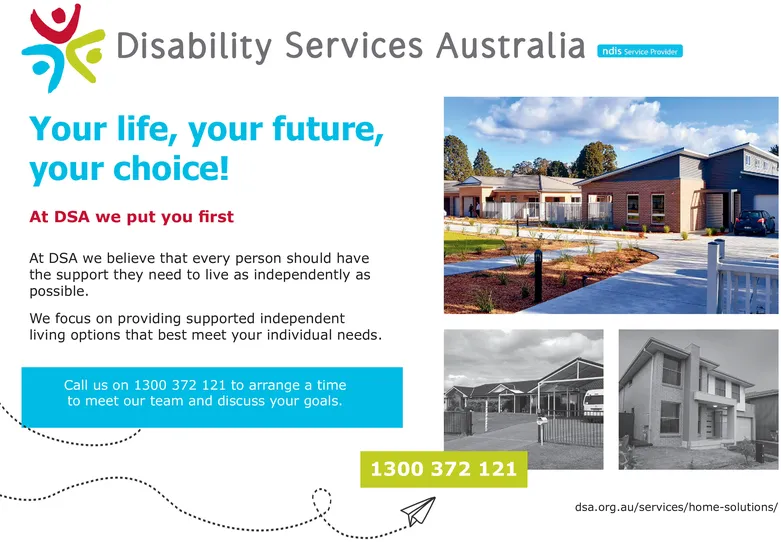 Disability Services Australia

ndis Service Provider

Your life, your future, your choice!

At DSA we put you first

At DSA we believe that every person should have the support they need to live as independently as possible.

We focus on providing supported independent living options that best meet your individual needs.

Call us on 1300 372 121 to arrange a time to meet our team and discuss your goals.

1300 372 121

dsa.org.au/services/home-solutions/